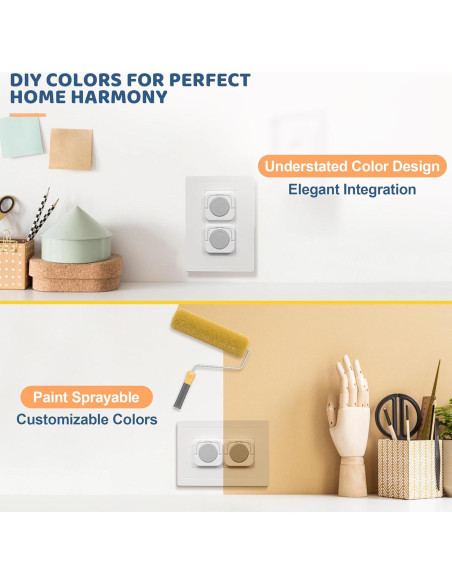 DIY COLORS FOR PERFECT HOME HARMONY

Understated Color Design
Elegant Integration

Paint Sprayable
Customizable Colors